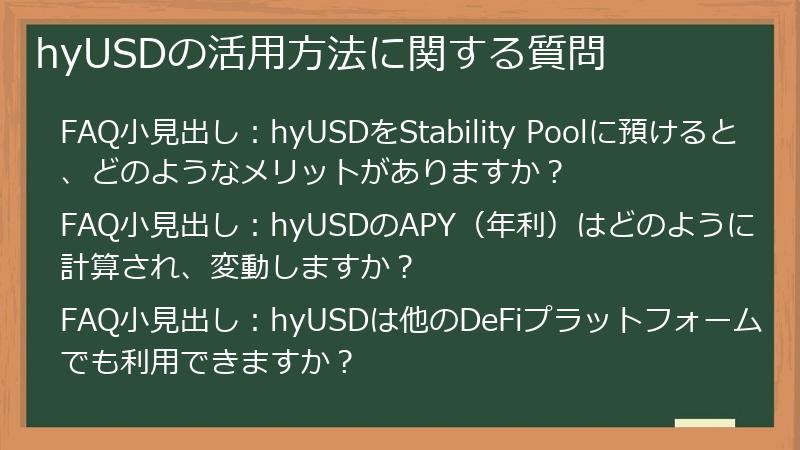 hyUSDの活用方法に関する質問

FAQ小見出し：hyUSDをStability Poolに預けると、どのようなメリットがありますか？

FAQ小見出し：hyUSDのAPY（年利）はどのように計算され、変動しますか？

FAQ小見出し：hyUSDは他のDeFiプラットフォームでも利用できますか？